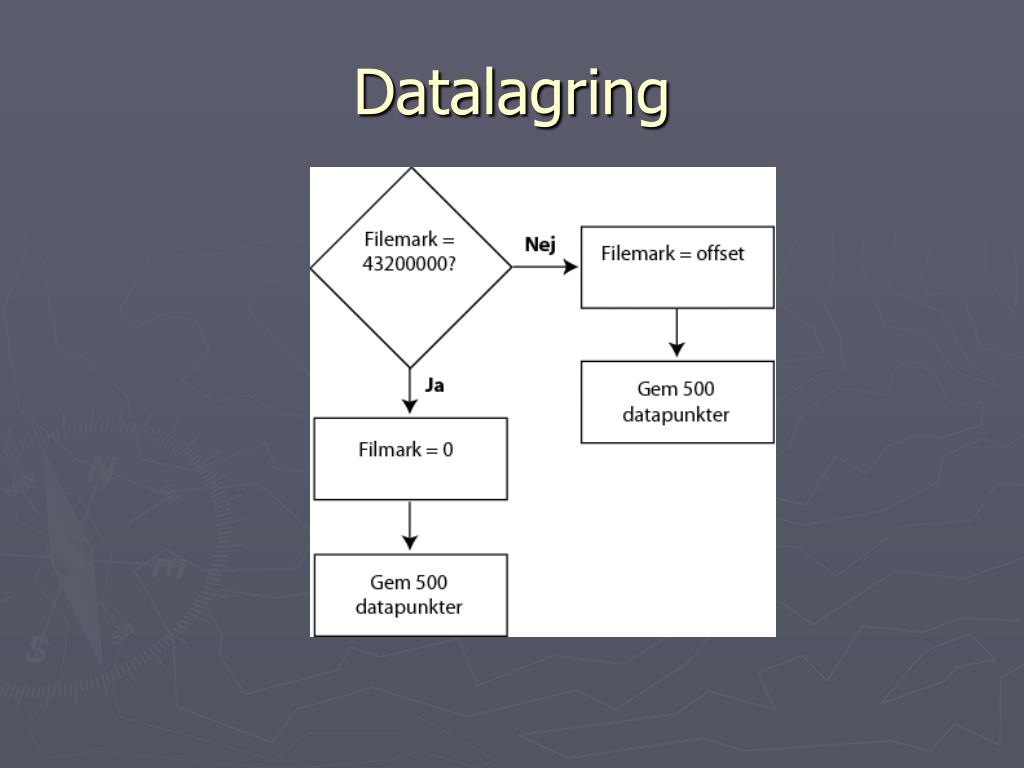 Datalagring

Filemark = 43200000?

Nej

Filemark = offset

Gem 500 datapunkter

Ja

Filmark = 0

Gem 500 datapunkter